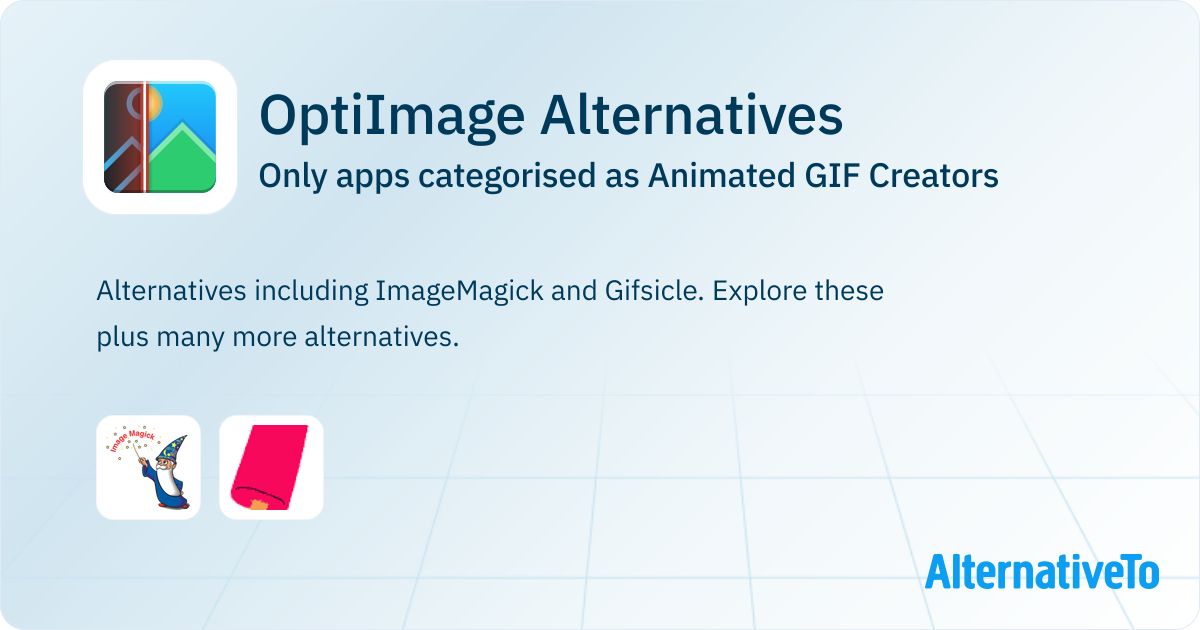 OptiImage Alternatives
Only apps categorised as Animated GIF Creators

Alternatives including ImageMagick and Gifsicle. Explore these plus many more alternatives.

Image Magick

AlternativeTo